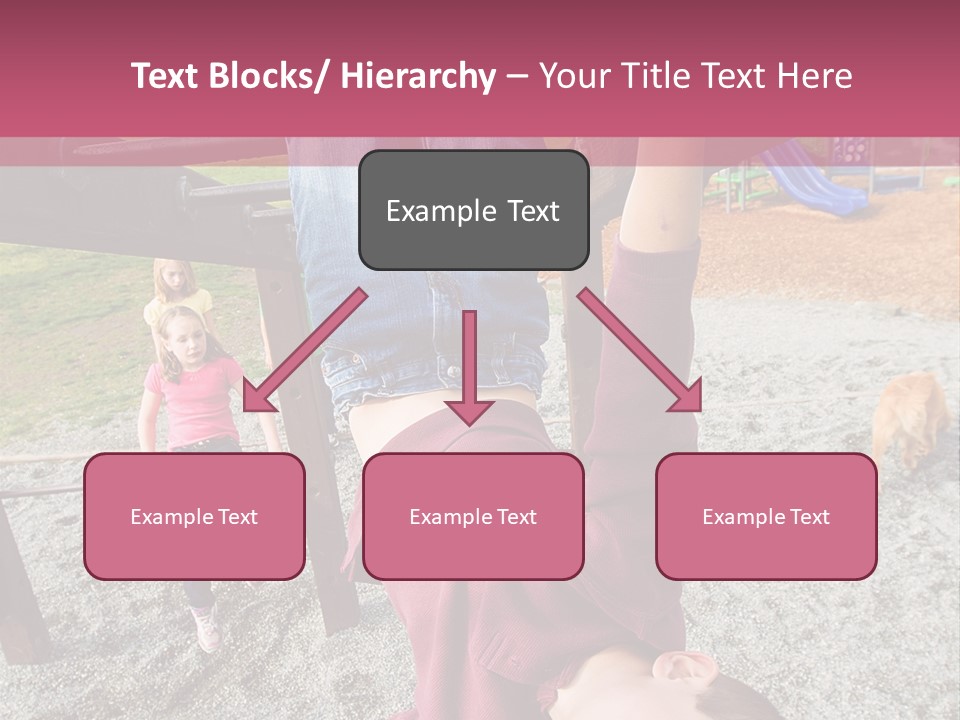 Text Blocks/ Hierarchy – Your Title Text Here

Example Text

Example Text

Example Text

Example Text